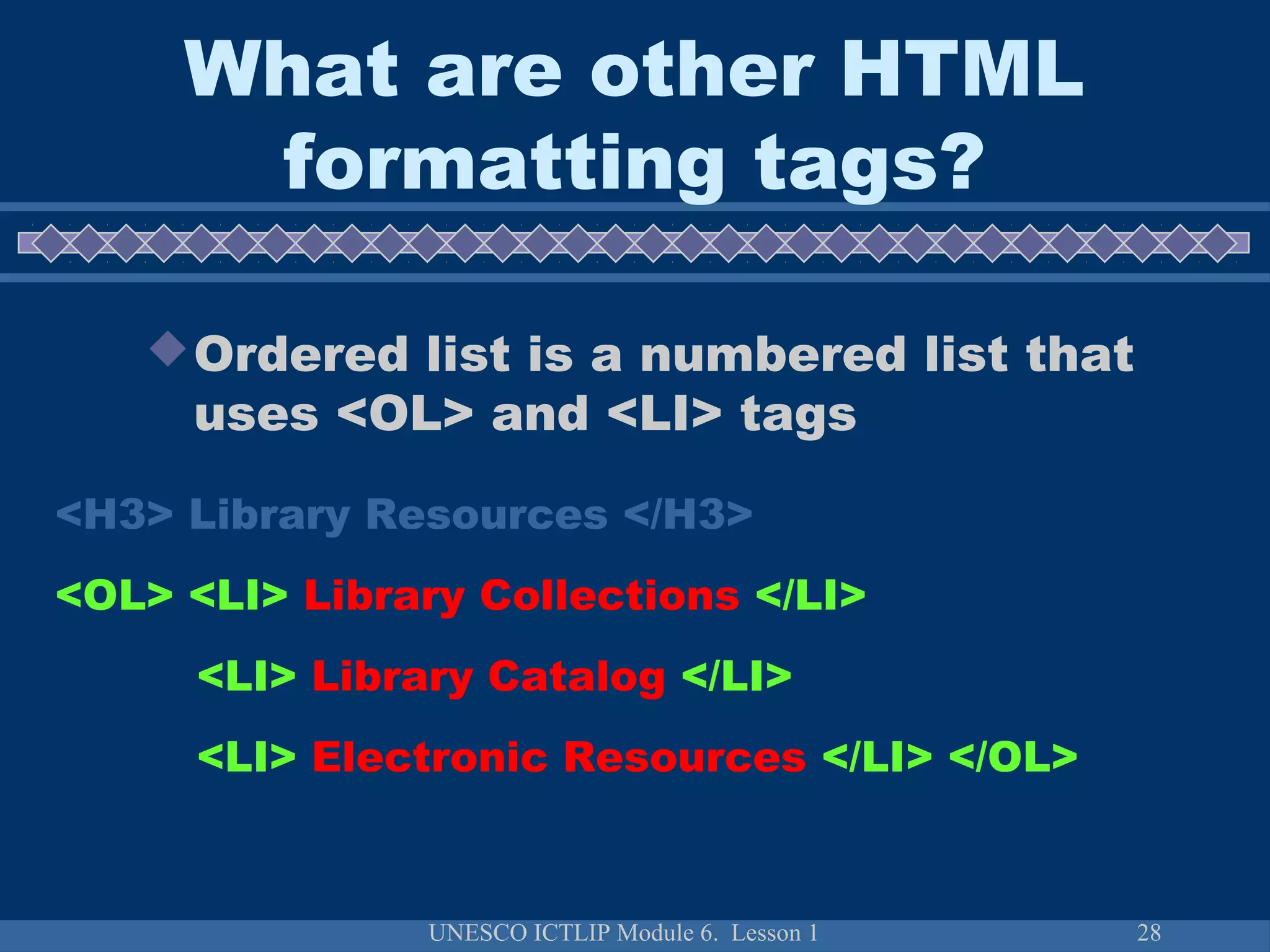 What are other HTML formatting tags?

Ordered list is a numbered list that uses <OL> and <LI> tags

<H3> Library Resources </H3>

<OL> <LI> Library Collections </LI>

<LI> Library Catalog </LI>

<LI> Electronic Resources </LI> </OL>

UNESCO ICTLIP Module 6. Lesson 1

28